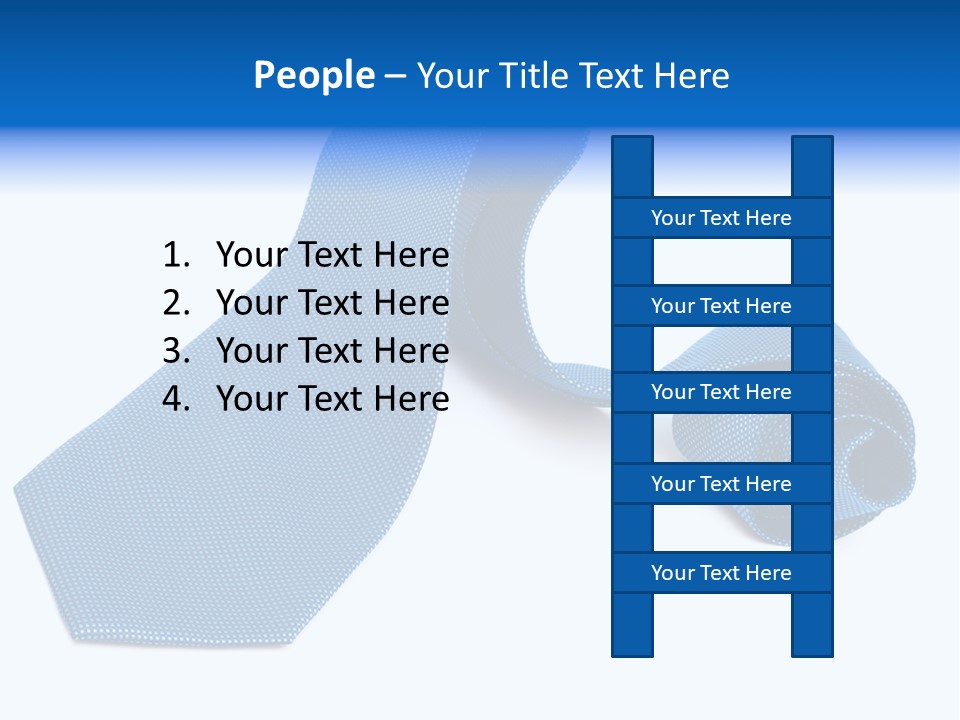 People – Your Title Text Here

1. Your Text Here
2. Your Text Here
3. Your Text Here
4. Your Text Here

Your Text Here

Your Text Here

Your Text Here

Your Text Here

Your Text Here